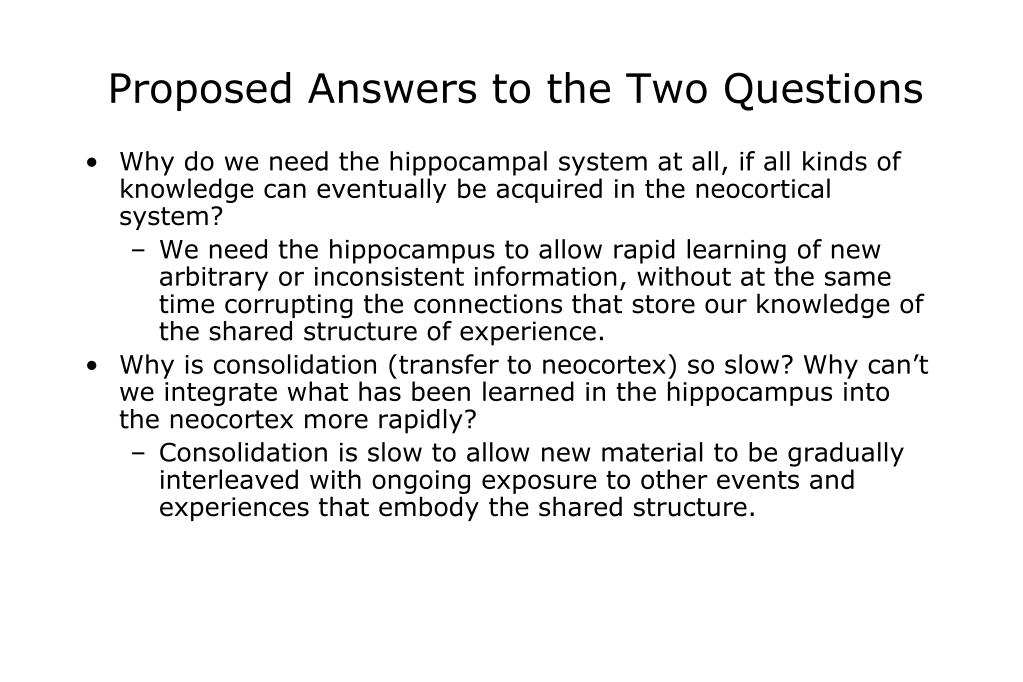 Proposed Answers to the Two Questions

• Why do we need the hippocampal system at all, if all kinds of knowledge can eventually be acquired in the neocortical system?
  – We need the hippocampus to allow rapid learning of new arbitrary or inconsistent information, without at the same time corrupting the connections that store our knowledge of the shared structure of experience.
• Why is consolidation (transfer to neocortex) so slow? Why can’t we integrate what has been learned in the hippocampus into the neocortex more rapidly?
  – Consolidation is slow to allow new material to be gradually interleaved with ongoing exposure to other events and experiences that embody the shared structure.